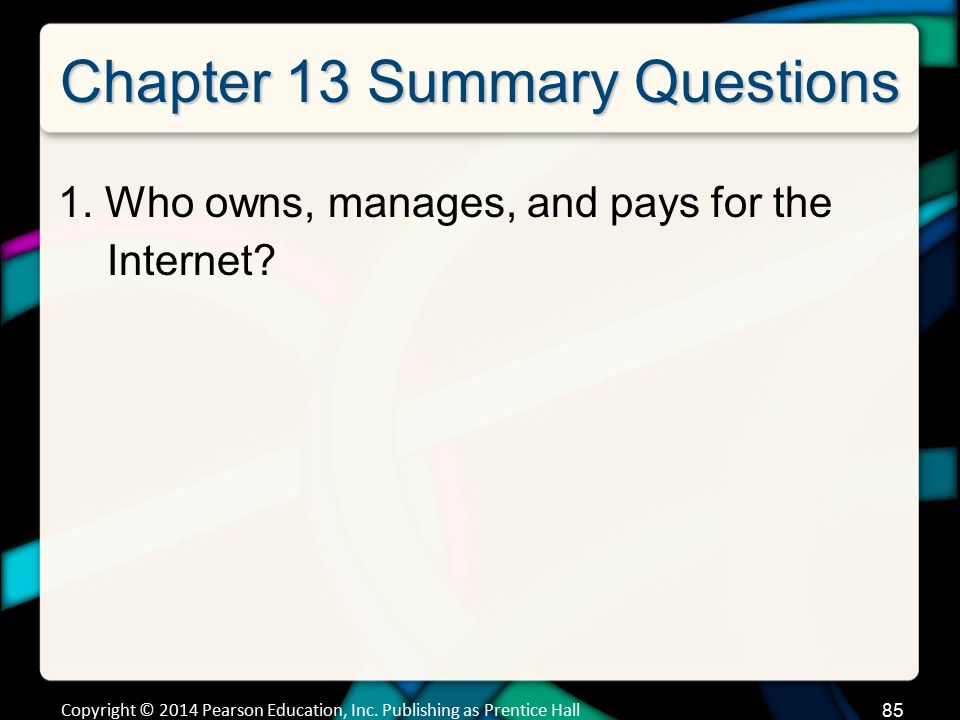 Chapter 13 Summary Questions

1. Who owns, manages, and pays for the Internet?

Copyright © 2014 Pearson Education, Inc. Publishing as Prentice Hall

85